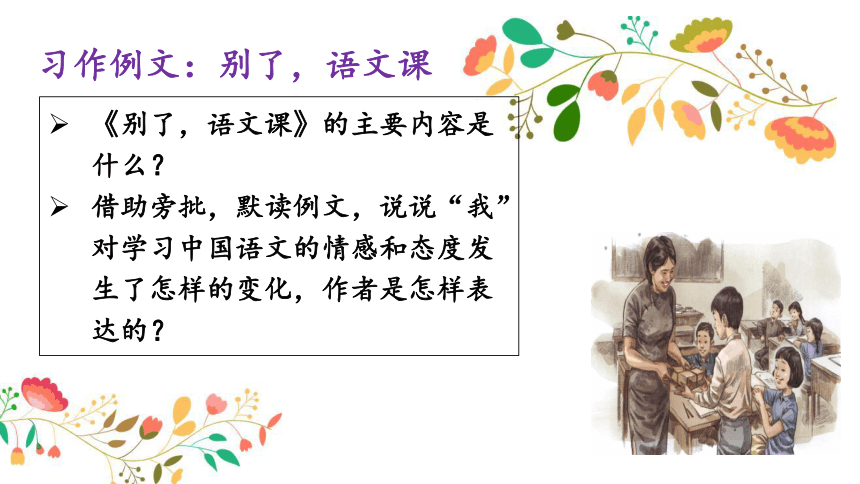 习作例文：别了，语文课

➢ 《别了，语文课》的主要内容是什么？

➢ 借助旁批，默读例文，说说“我”对学习中国语文的情感和态度发生了怎样的变化，作者是怎样表达的？